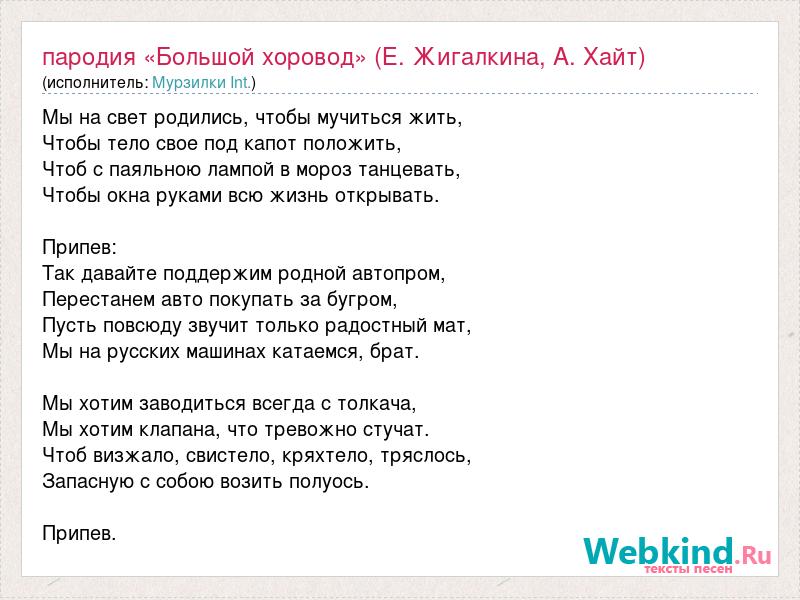 пародия «Большой хоровод» (Е. Жигалкина, А. Хайт)
(исполнитель: Мурзилки Int.)

Мы на свет родились, чтобы мучиться жить,
Чтобы тело свое под капот положить,
Чтоб с паяльною лампой в мороз танцевать,
Чтобы окна руками всю жизнь открывать.

Припев:
Так давайте поддержим родной автопром,
Перестанем авто покупать за бугром,
Пусть повсюду звучит только радостный мат,
Мы на русских машинах катаемся, брат.

Мы хотим заводиться всегда с толкача,
Мы хотим клапана, что тревожно стучат.
Чтоб визжало, свистело, кряхтело, тряслось,
Запасную с собою возить полуось.

Припев.

Webkind.Ru
тексты песен